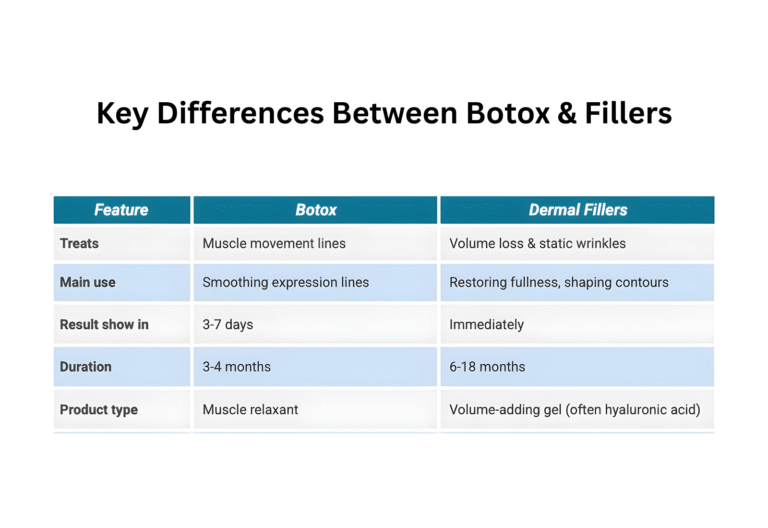 Key Differences Between Botox & Fillers

| Feature | Botox | Dermal Fillers |
|---|---|---|
| Treats | Muscle movement lines | Volume loss & static wrinkles |
| Main use | Smoothing expression lines | Restoring fullness, shaping contours |
| Result show in | 3-7 days | Immediately |
| Duration | 3-4 months | 6-18 months |
| Product type | Muscle relaxant | Volume-adding gel (often hyaluronic acid) |